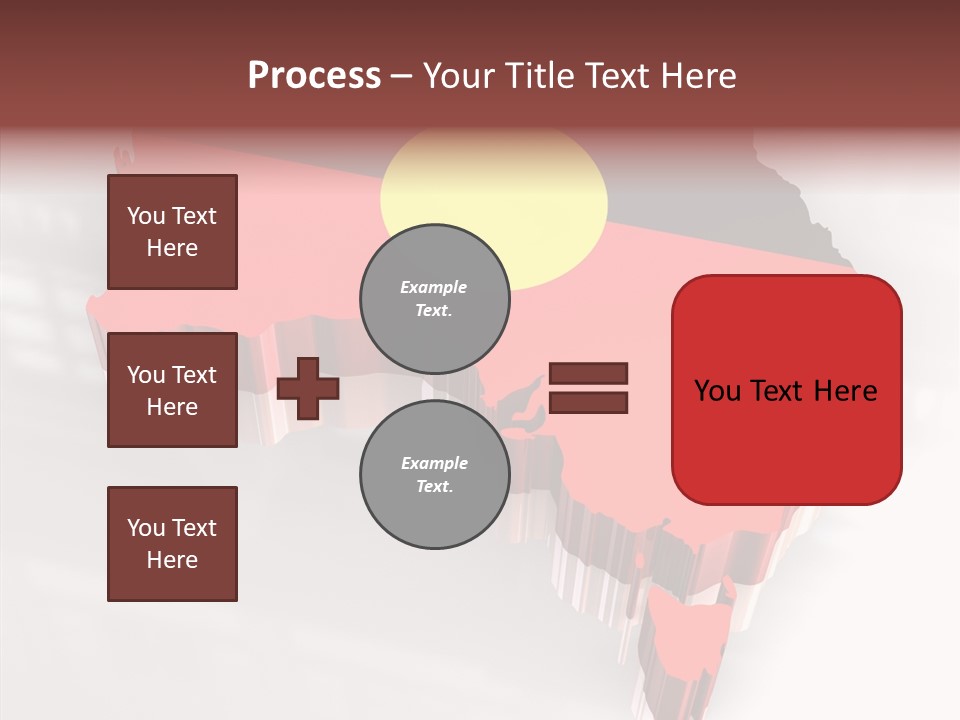 Process – Your Title Text Here

You Text Here

You Text Here

You Text Here

Example Text.

Example Text.

You Text Here